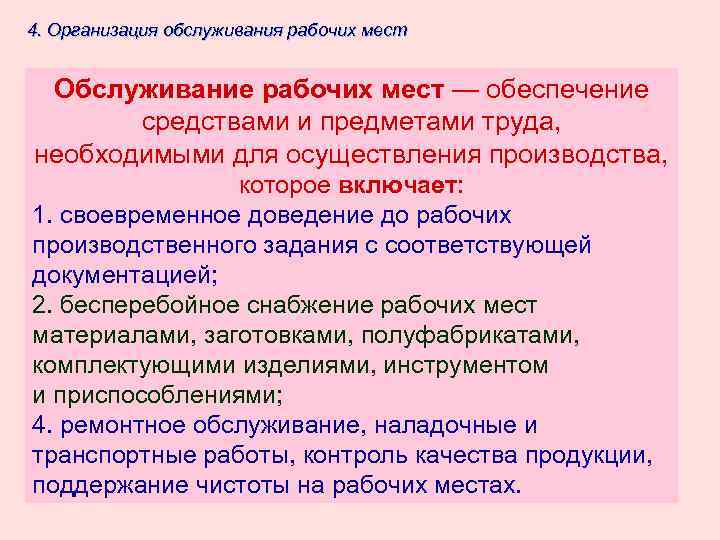 4. Организация обслуживания рабочих мест

Обслуживание рабочих мест — обеспечение средствами и предметами труда, необходимыми для осуществления производства, которое включает:

1. своевременное доведение до рабочих производственного задания с соответствующей документацией;

2. бесперебойное снабжение рабочих мест материалами, заготовками, полуфабрикатами, комплектующими изделиями, инструментом и приспособлениями;

4. ремонтное обслуживание, наладочные и транспортные работы, контроль качества продукции, поддержание чистоты на рабочих местах.